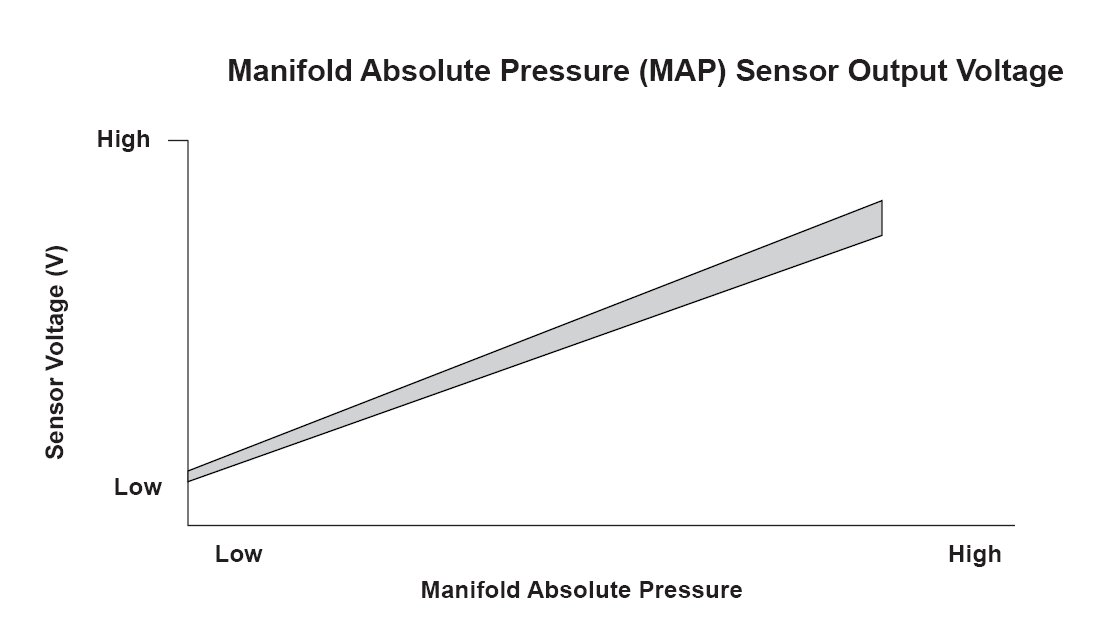 Manifold Absolute Pressure (MAP) Sensor Output Voltage

High

Sensor Voltage (V)

Low

Low

High

Manifold Absolute Pressure